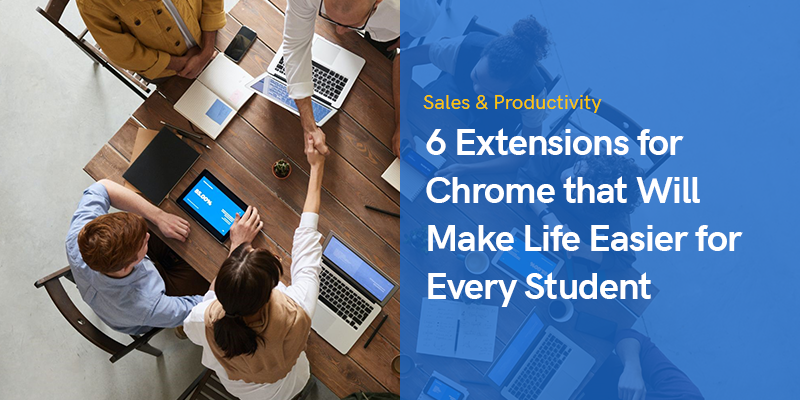 Sales & Productivity

6 Extensions for Chrome that Will Make Life Easier for Every Student